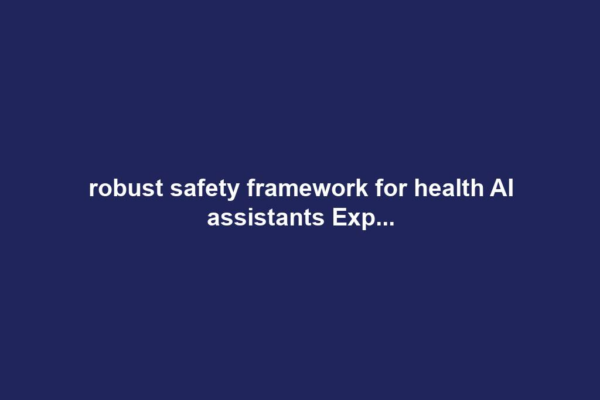 robust safety framework for health AI assistants Exp...